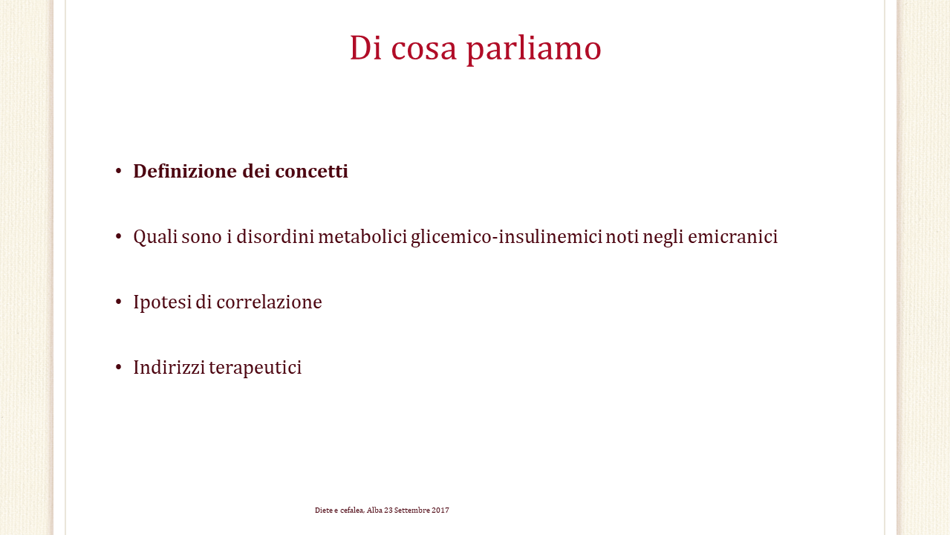 Di cosa parliamo

• Definizione dei concetti

• Quali sono i disordini metabolici glicemico-insulinemici noti negli emicranici

• Ipotesi di correlazione

• Indirizzi terapeutici

Diete e cefalea. Alba 23 Settembre 2017